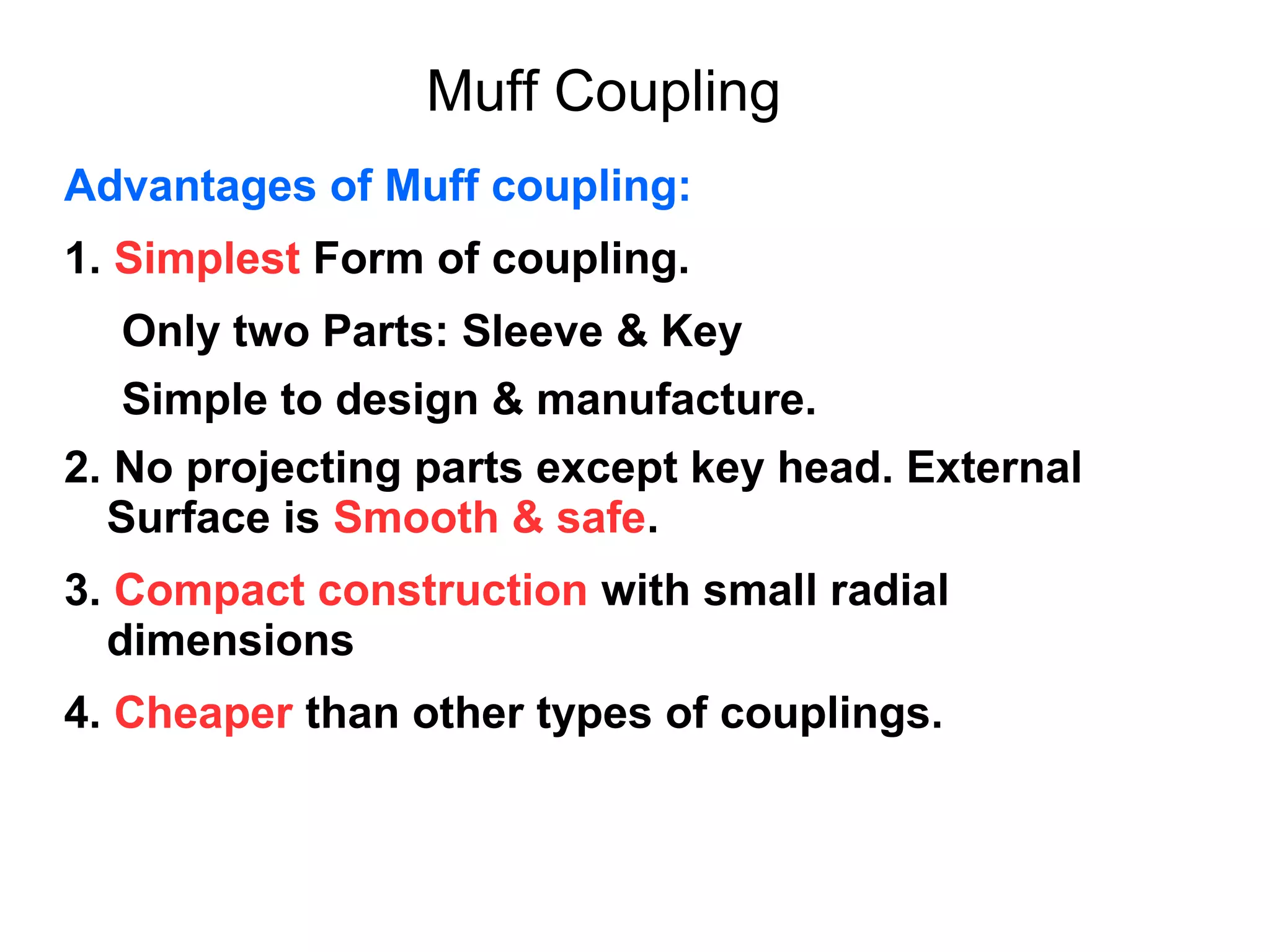 Muff Coupling

Advantages of Muff coupling:

1. Simplest Form of coupling.

Only two Parts: Sleeve & Key

Simple to design & manufacture.

2. No projecting parts except key head. External Surface is Smooth & safe.

3. Compact construction with small radial dimensions

4. Cheaper than other types of couplings.